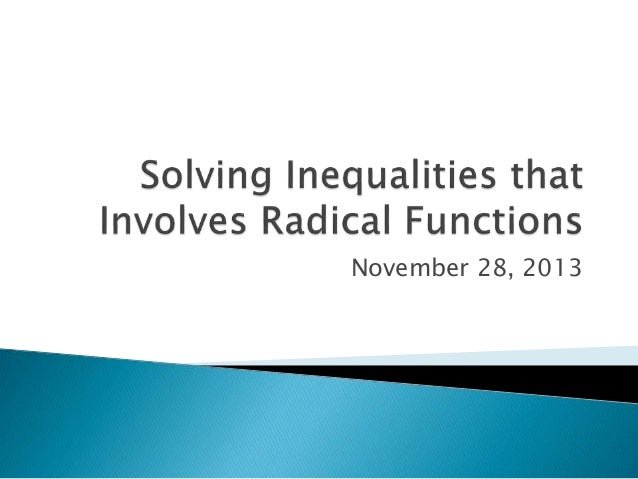 Solving Inequalities that Involves Radical Functions

November 28, 2013